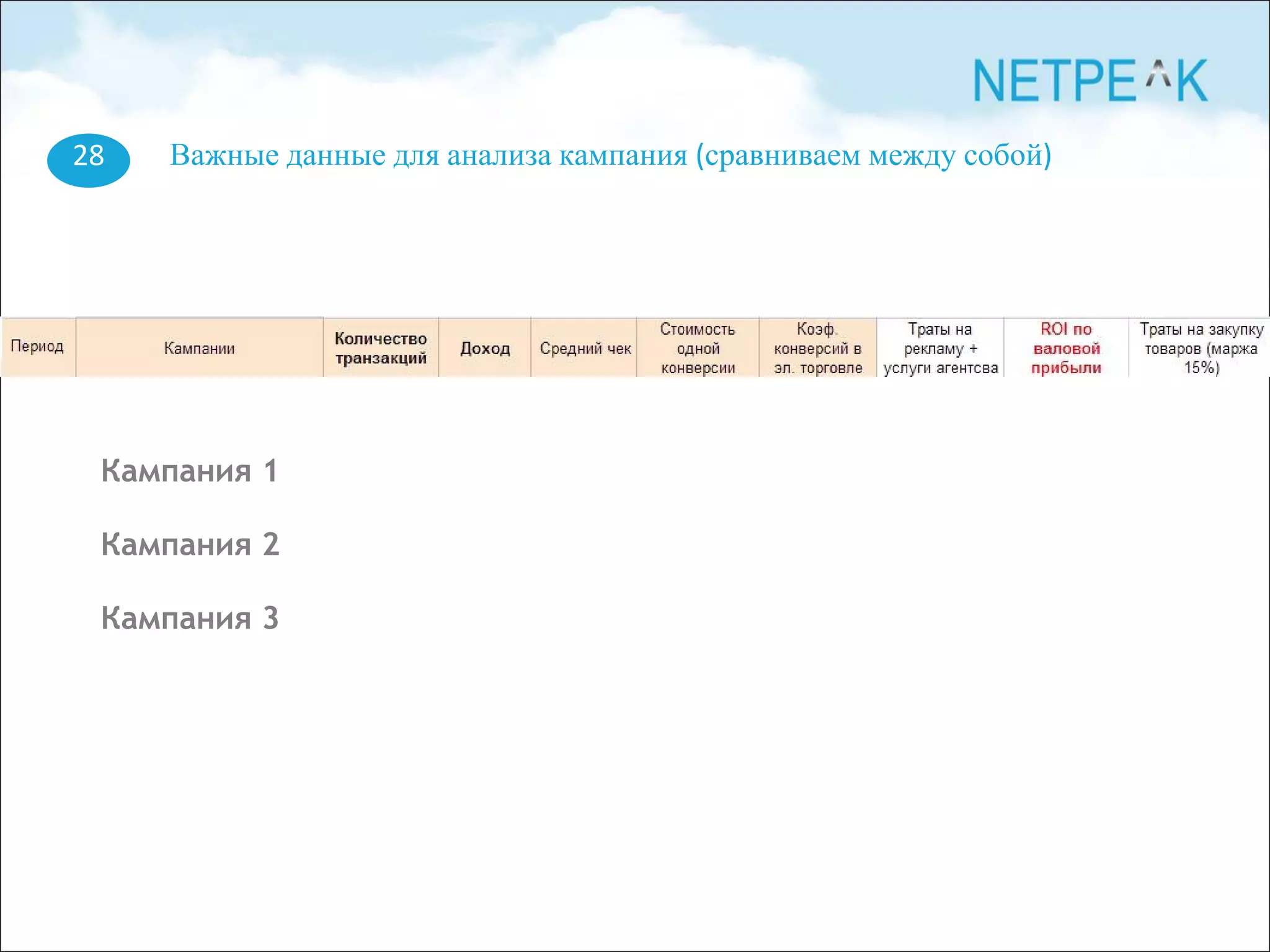 NETPEAK

28

Важные данные для анализа кампания (сравниваем между собой)

| Период | Кампании | Количество транзакций | Доход | Средний чек | Стоимость одной конверсии | Коэф. конверсий в эл. торговле | Траты на рекламу + услуги агентсва | ROI по валовой прибыли | Траты на закупку товаров (маржа 15%) |
|---|---|---|---|---|---|---|---|---|---|

Кампания 1

Кампания 2

Кампания 3